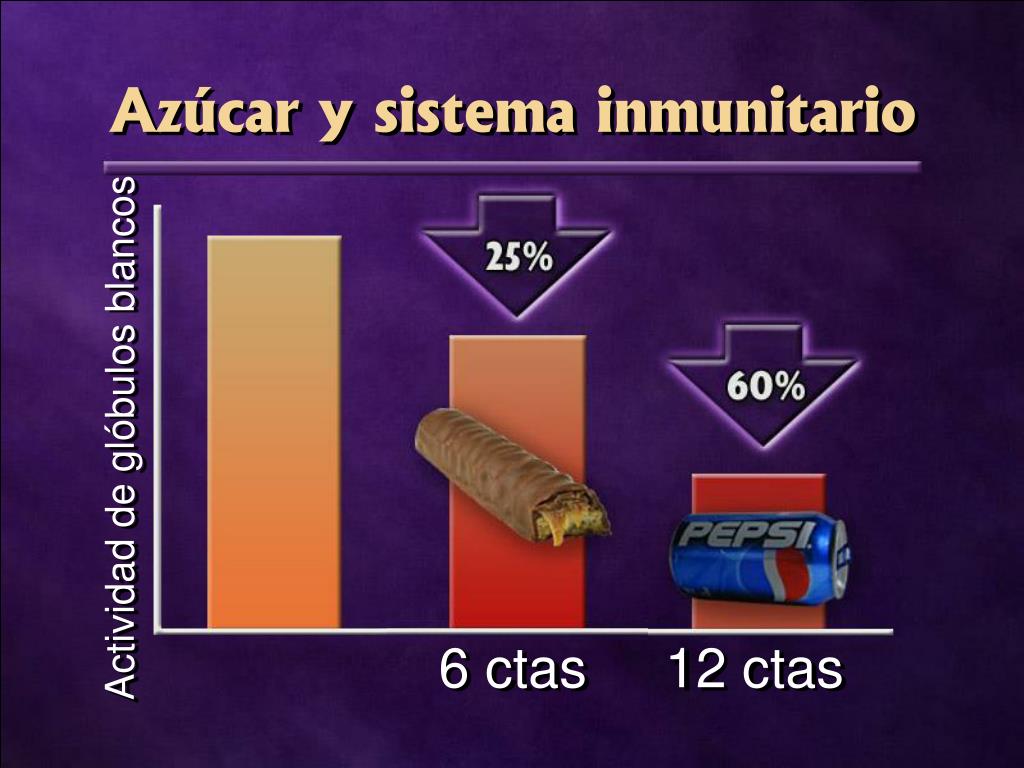 Azúcar y sistema inmunitario

Actividad de glóbulos blancos

25%

60%

PEPSI

6 ctas

12 ctas